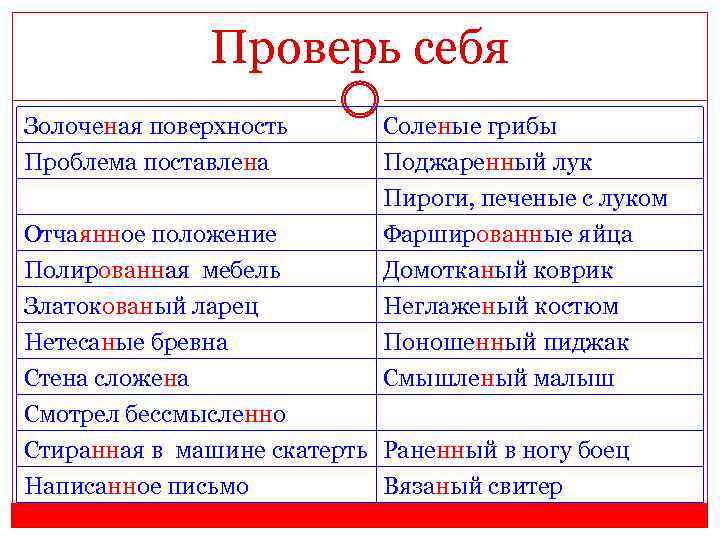 Проверь себя

| | |
|---|---|
| Золоченая поверхность | Соленые грибы |
| Проблема поставлена | Поджаренный лук |
| | Пироги, печеные с луком |
| Отчаянное положение | Фаршированные яйца |
| Полированная мебель | Домотканый коврик |
| Златокованый ларец | Неглаженый костюм |
| Нетесаные бревна | Поношенный пиджак |
| Стена сложена | Смышленый малыш |
| Смотрел бессмысленно | |
| Стиранная в машине скатерть | Раненный в ногу боец |
| Написанное письмо | Вязаный свитер |